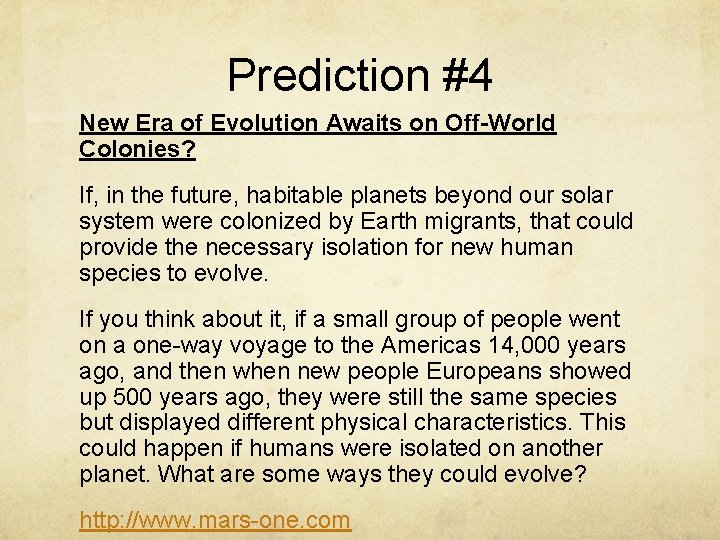 Prediction #4

New Era of Evolution Awaits on Off-World Colonies?

If, in the future, habitable planets beyond our solar system were colonized by Earth migrants, that could provide the necessary isolation for new human species to evolve.

If you think about it, if a small group of people went on a one-way voyage to the Americas 14,000 years ago, and then when new people Europeans showed up 500 years ago, they were still the same species but displayed different physical characteristics. This could happen if humans were isolated on another planet. What are some ways they could evolve?

http://www.mars-one.com